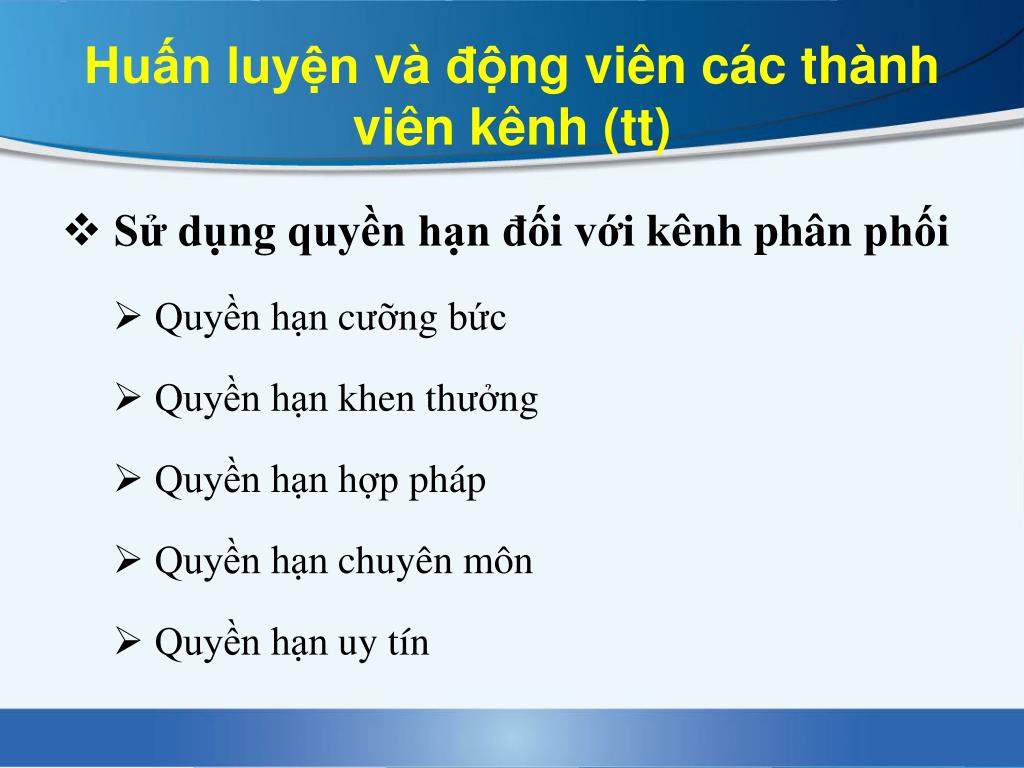 Huấn luyện và động viên các thành viên kênh (tt)

❖ Sử dụng quyền hạn đối với kênh phân phối

➢ Quyền hạn cưỡng bức

➢ Quyền hạn khen thưởng

➢ Quyền hạn hợp pháp

➢ Quyền hạn chuyên môn

➢ Quyền hạn uy tín